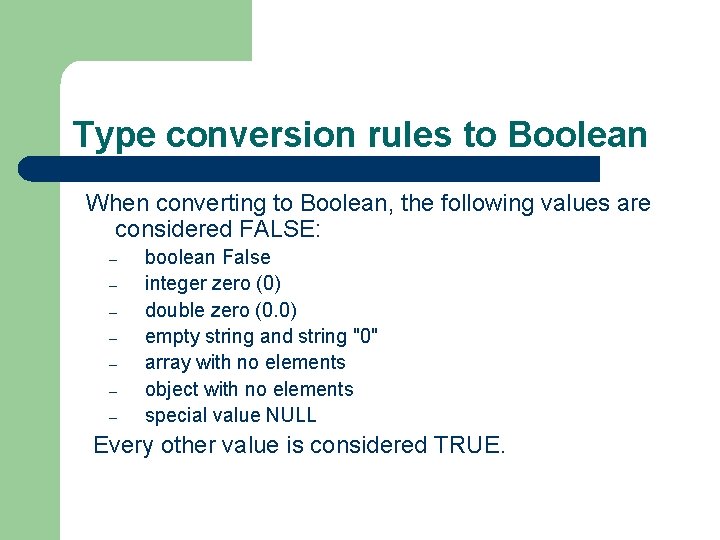 Type conversion rules to Boolean

When converting to Boolean, the following values are considered FALSE:

– boolean False
– integer zero (0)
– double zero (0.0)
– empty string and string "0"
– array with no elements
– object with no elements
– special value NULL

Every other value is considered TRUE.